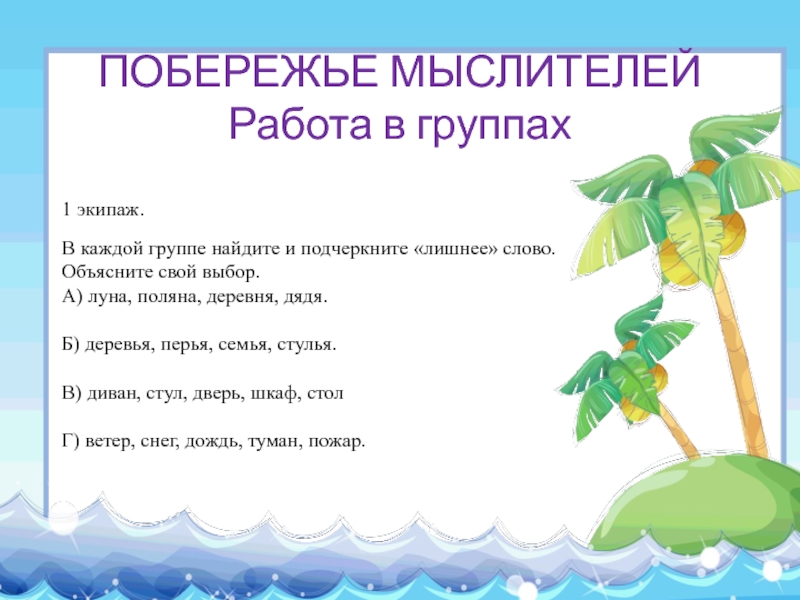 ПОБЕРЕЖЬЕ МЫСЛИТЕЛЕЙ
Работа в группах

1 экипаж.

В каждой группе найдите и подчеркните «лишнее» слово. Объясните свой выбор.
А) луна, поляна, деревня, дядя.

Б) деревья, перья, семья, стулья.

В) диван, стул, дверь, шкаф, стол

Г) ветер, снег, дождь, туман, пожар.